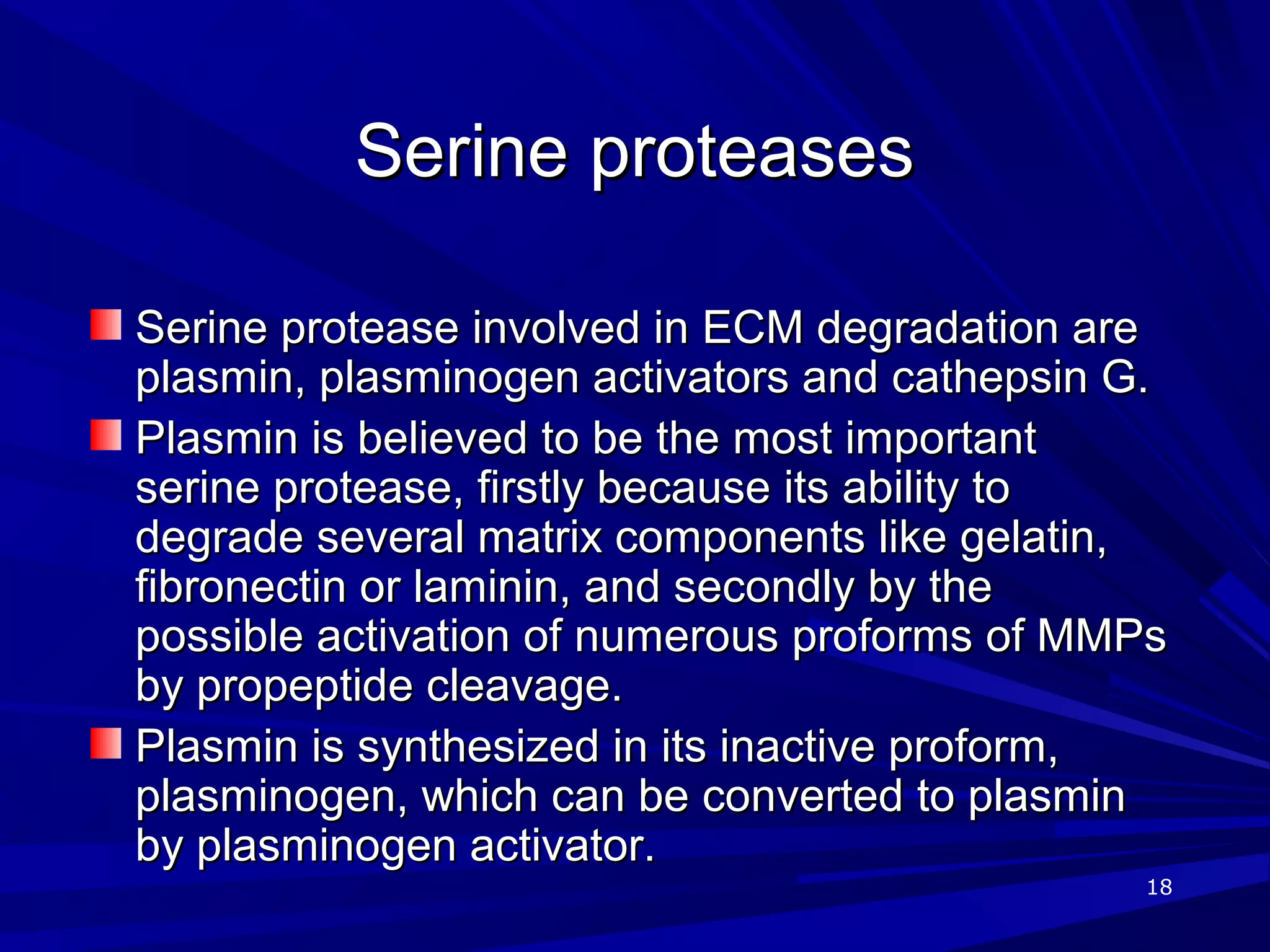 Serine proteases

Serine protease involved in ECM degradation are plasmin, plasminogen activators and cathepsin G.

Plasmin is believed to be the most important serine protease, firstly because its ability to degrade several matrix components like gelatin, fibronectin or laminin, and secondly by the possible activation of numerous proforms of MMPs by propeptide cleavage.

Plasmin is synthesized in its inactive proform, plasminogen, which can be converted to plasmin by plasminogen activator.

18